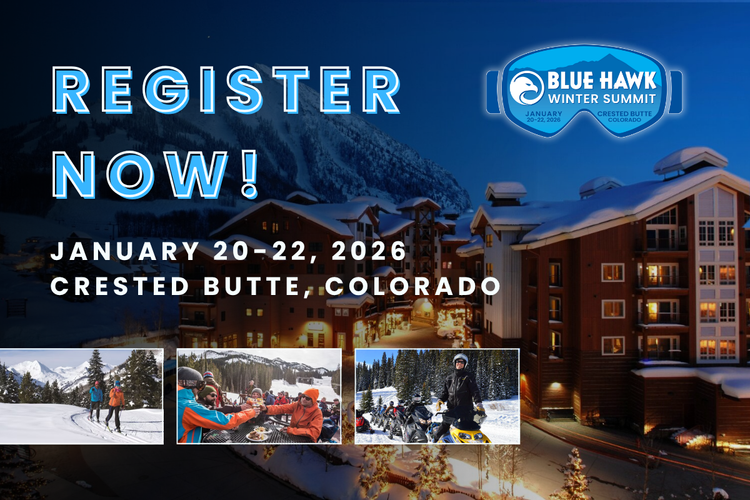 REGISTER NOW!

JANUARY 20-22, 2026
CRESTED BUTTE, COLORADO

BLUE HAWK
WINTER SUMMIT
JANUARY 20-22, 2026
CRESTED BUTTE COLORADO